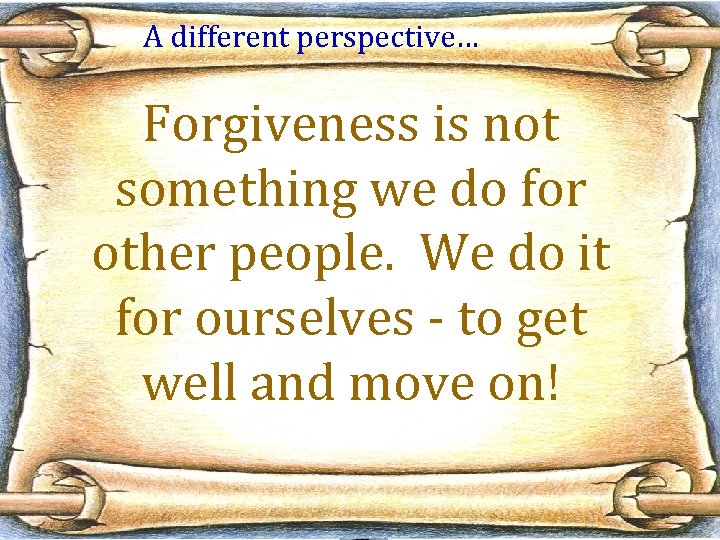 A different perspective…

Forgiveness is not something we do for other people.  We do it for ourselves - to get well and move on!